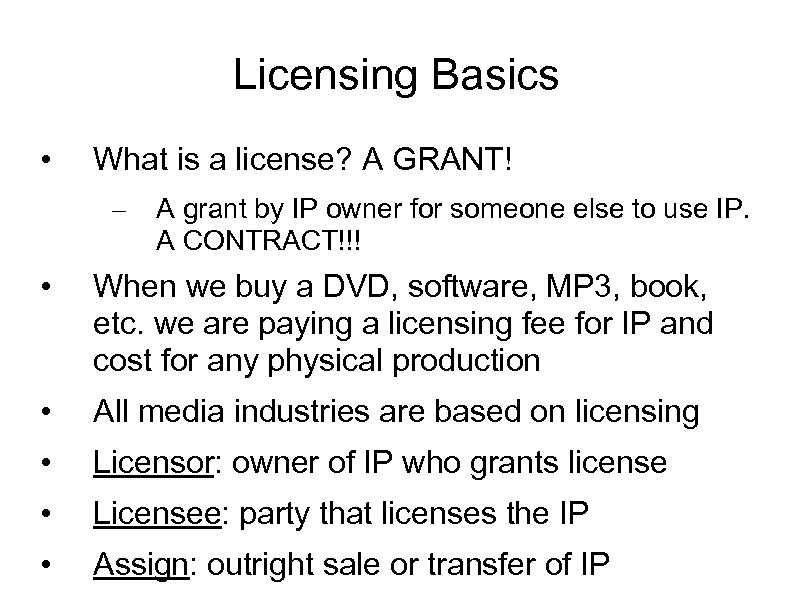 Licensing Basics

• What is a license? A GRANT!
– A grant by IP owner for someone else to use IP. A CONTRACT!!!

• When we buy a DVD, software, MP3, book, etc. we are paying a licensing fee for IP and cost for any physical production

• All media industries are based on licensing

• Licensor: owner of IP who grants license

• Licensee: party that licenses the IP

• Assign: outright sale or transfer of IP